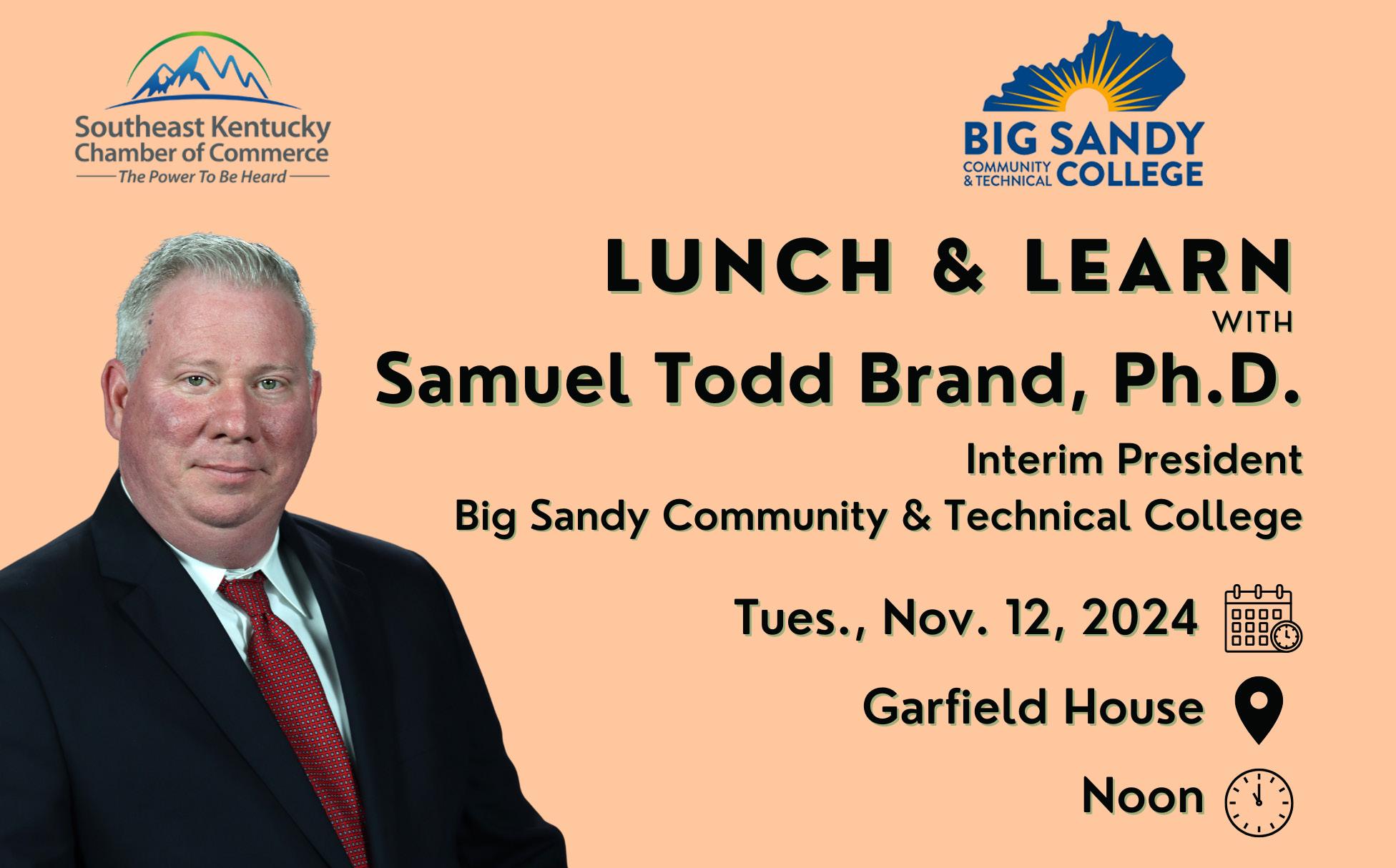 Southeast Kentucky Chamber of Commerce
The Power To Be Heard

BIG SANDY
COMMUNITY & TECHNICAL COLLEGE

LUNCH & LEARN
WITH
Samuel Todd Brand, Ph.D.

Interim President
Big Sandy Community & Technical College

Tues., Nov. 12, 2024

Garfield House

Noon